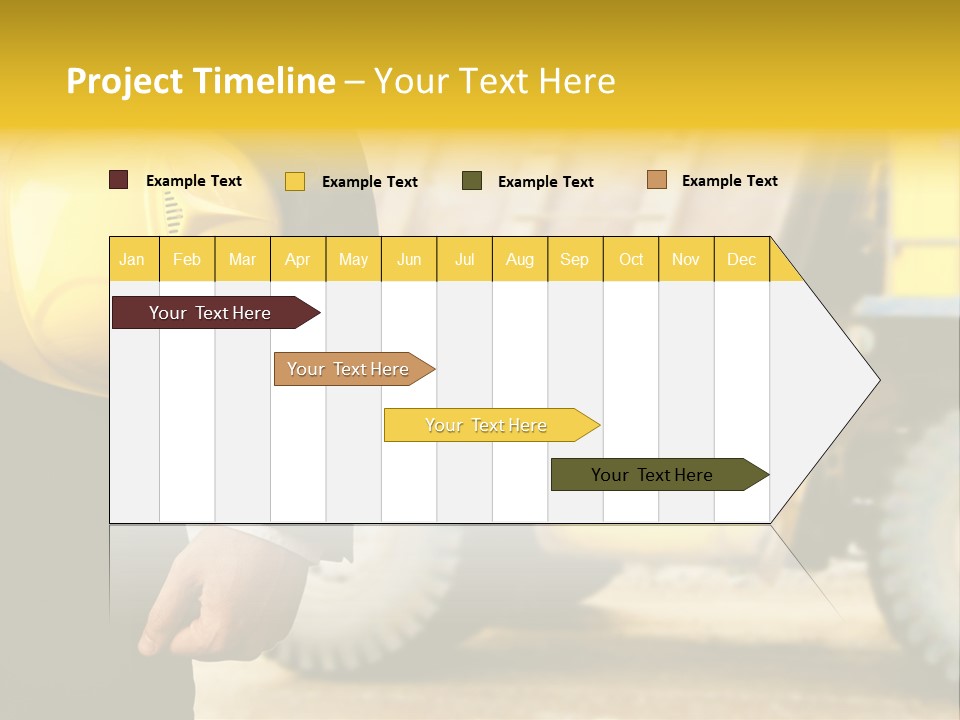 Project Timeline – Your Text Here

Example Text
Example Text
Example Text
Example Text

| Jan | Feb | Mar | Apr | May | Jun | Jul | Aug | Sep | Oct | Nov | Dec |
|---|---|---|---|---|---|---|---|---|---|---|---|

Your Text Here

Your Text Here

Your Text Here

Your Text Here